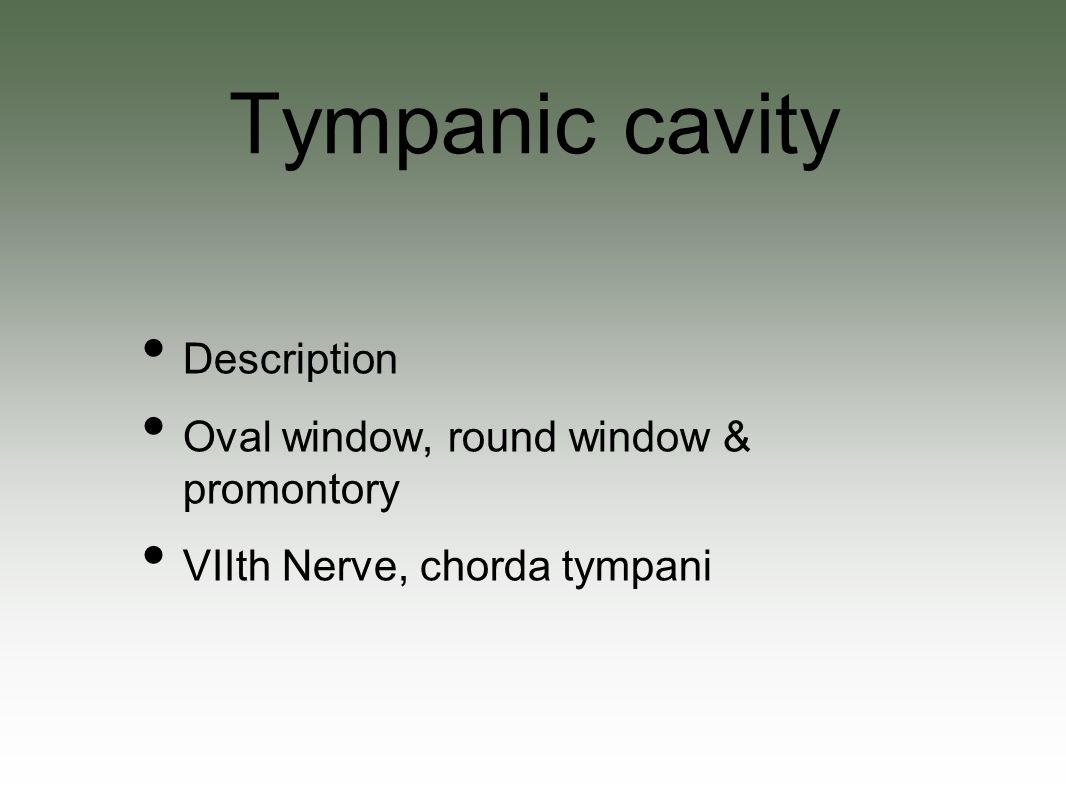 Tympanic cavity

• Description
• Oval window, round window & promontory
• VIIth Nerve, chorda tympani